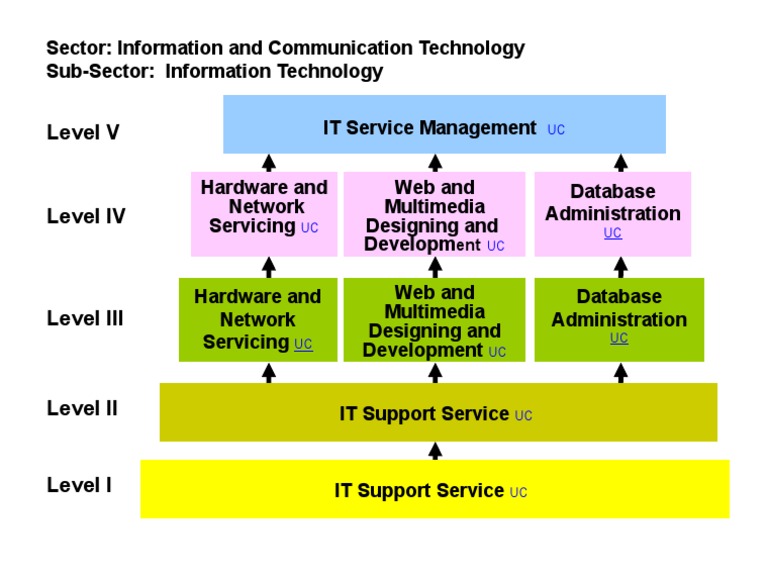 Sector: Information and Communication Technology
Sub-Sector: Information Technology

Level V

IT Service Management UC

Level IV

Hardware and Network Servicing UC

Web and Multimedia Designing and Development UC

Database Administration UC

Level III

Hardware and Network Servicing UC

Web and Multimedia Designing and Development UC

Database Administration UC

Level II

IT Support Service UC

Level I

IT Support Service UC